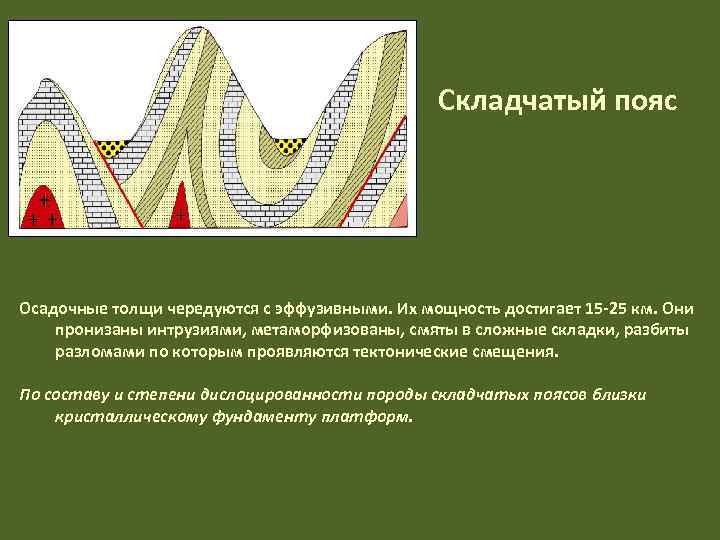 Складчатый пояс

Осадочные толщи чередуются с эффузивными. Их мощность достигает 15-25 км. Они пронизаны интрузиями, метаморфизованы, смяты в сложные складки, разбиты разломами по которым проявляются тектонические смещения.

По составу и степени дислоцированности породы складчатых поясов близки кристаллическому фундаменту платформ.